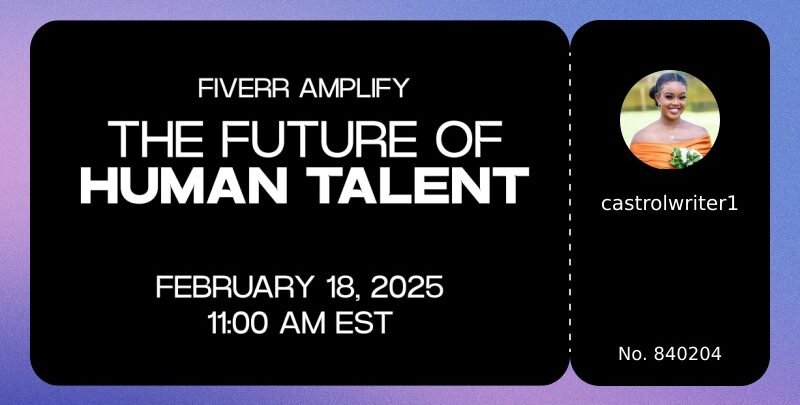 FIVERR AMPLIFY
THE FUTURE OF
HUMAN TALENT

FEBRUARY 18, 2025
11:00 AM EST

castrolwriter1

No. 840204